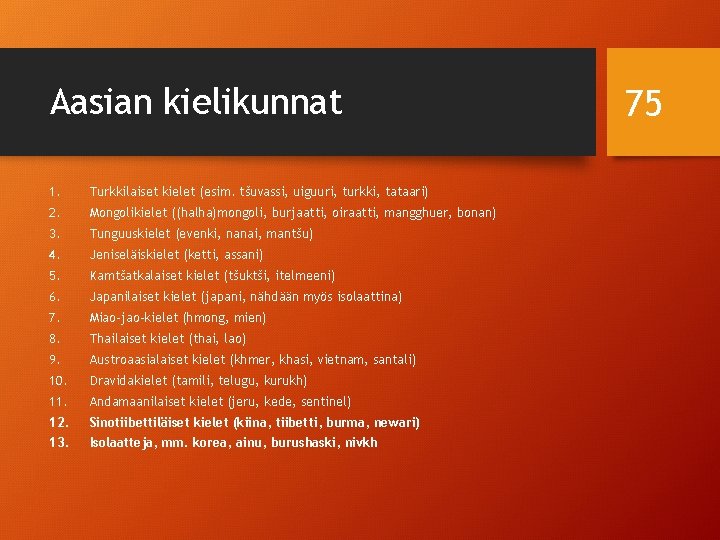 Aasian kielikunnat

75

1. Turkkilaiset kielet (esim. tšuvassi, uiguuri, turkki, tataari)
2. Mongolikielet ((halha)mongoli, burjaatti, oiraatti, mangghuer, bonan)
3. Tunguuskielet (evenki, nanai, mantšu)
4. Jeniseläiskielet (ketti, assani)
5. Kamtšatkalaiset kielet (tšuktši, itelmeeni)
6. Japanilaiset kielet (japani, nähdään myös isolaattina)
7. Miao-jao-kielet (hmong, mien)
8. Thailaiset kielet (thai, lao)
9. Austroaasialaiset kielet (khmer, khasi, vietnam, santali)
10. Dravidakielet (tamili, telugu, kurukh)
11. Andamaanilaiset kielet (jeru, kede, sentinel)
12. Sinotiibettiläiset kielet (kiina, tiibetti, burma, newari)
13. Isolaatteja, mm. korea, ainu, burushaski, nivkh